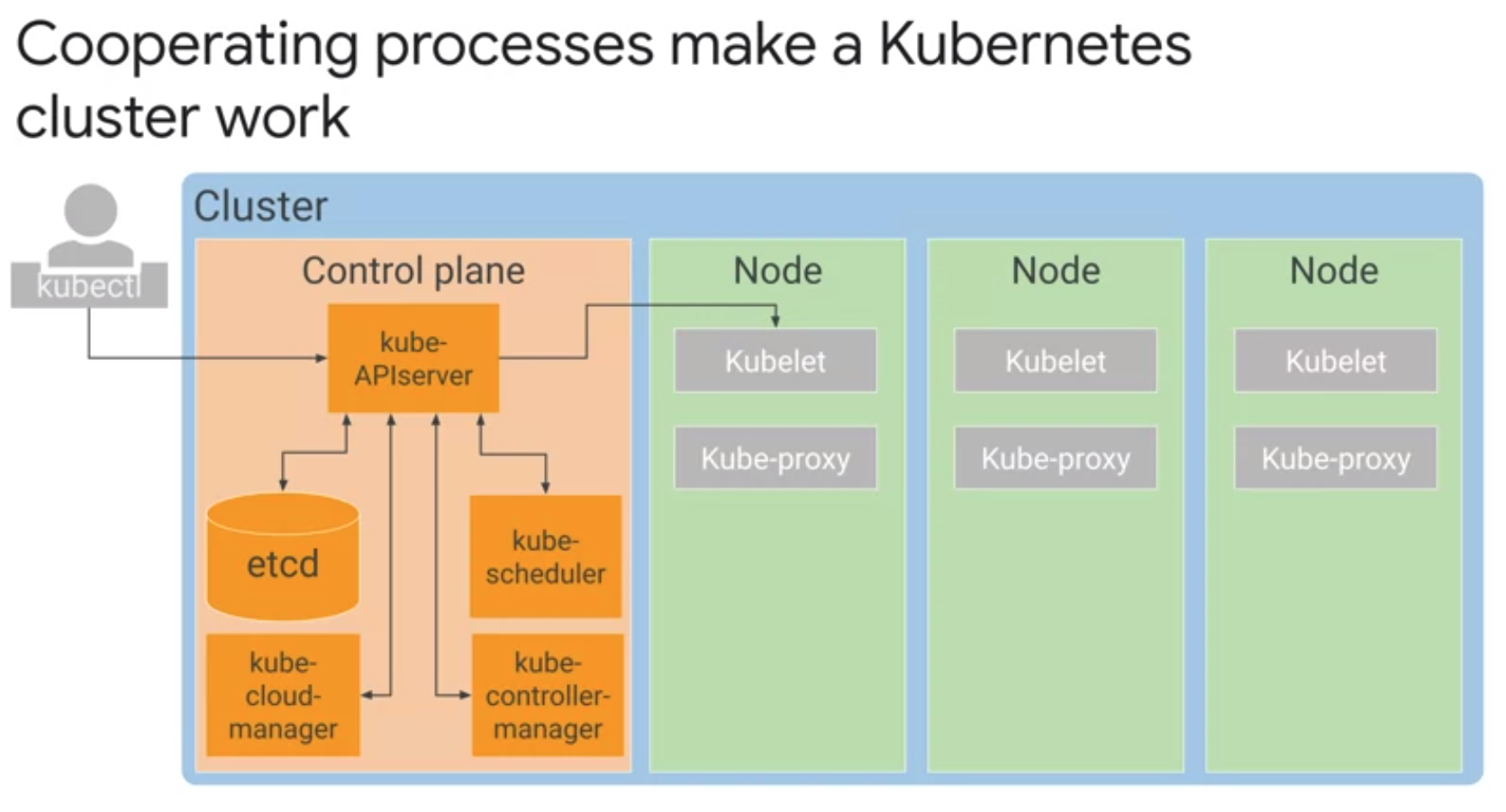 Cooperating processes make a Kubernetes cluster work

kubectl

Cluster

Control plane

kube-APIserver

etcd

kube-scheduler

kube-cloud-manager

kube-controller-manager

Node

Kubelet

Kube-proxy

Node

Kubelet

Kube-proxy

Node

Kubelet

Kube-proxy